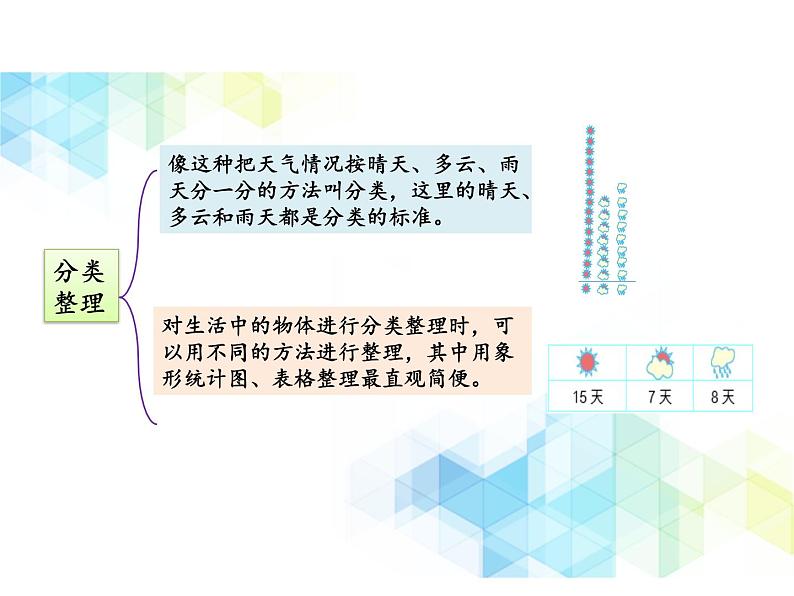 分类整理

像这种把天气情况按晴天、多云、雨天分一分的方法叫分类，这里的晴天、多云和雨天都是分类的标准。

对生活中的物体进行分类整理时，可以用不同的方法进行整理，其中用象形统计图、表格整理最直观简便。

| | | |
|---|---|---|
| 15天 | 7天 | 8天 |